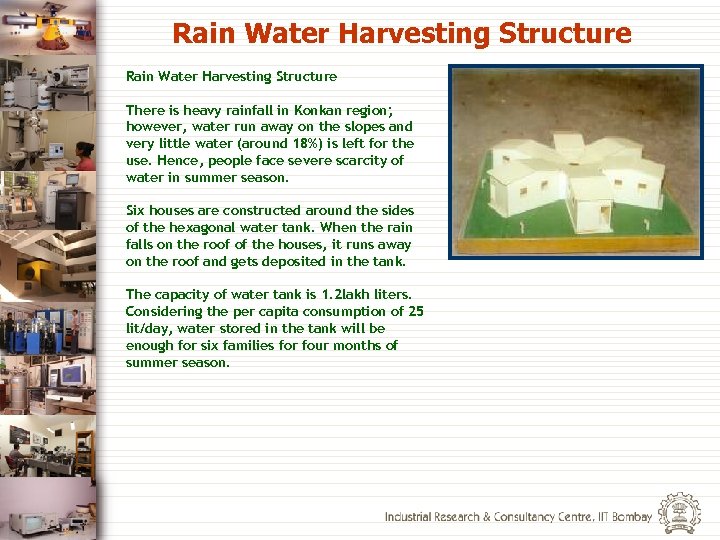 Rain Water Harvesting Structure

Rain Water Harvesting Structure

There is heavy rainfall in Konkan region; however, water run away on the slopes and very little water (around 18%) is left for the use. Hence, people face severe scarcity of water in summer season.

Six houses are constructed around the sides of the hexagonal water tank. When the rain falls on the roof of the houses, it runs away on the roof and gets deposited in the tank.

The capacity of water tank is 1.2lakh liters. Considering the per capita consumption of 25 lit/day, water stored in the tank will be enough for six families for four months of summer season.

Industrial Research & Consultancy Centre, IIT Bombay